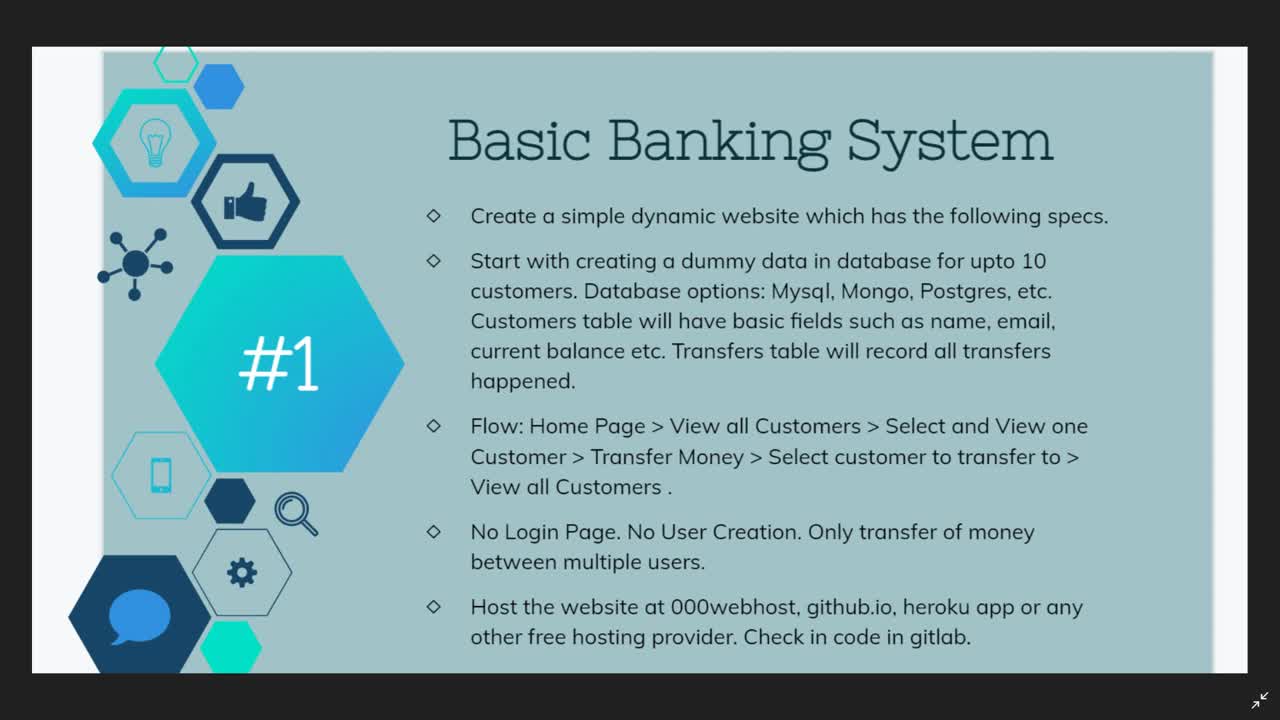 #1

Basic Banking System

◇ Create a simple dynamic website which has the following specs.

◇ Start with creating a dummy data in database for upto 10 customers. Database options: Mysql, Mongo, Postgres, etc. Customers table will have basic fields such as name, email, current balance etc. Transfers table will record all transfers happened.

◇ Flow: Home Page > View all Customers > Select and View one Customer > Transfer Money > Select customer to transfer to > View all Customers .

◇ No Login Page. No User Creation. Only transfer of money between multiple users.

◇ Host the website at 000webhost, github.io, heroku app or any other free hosting provider. Check in code in gitlab.